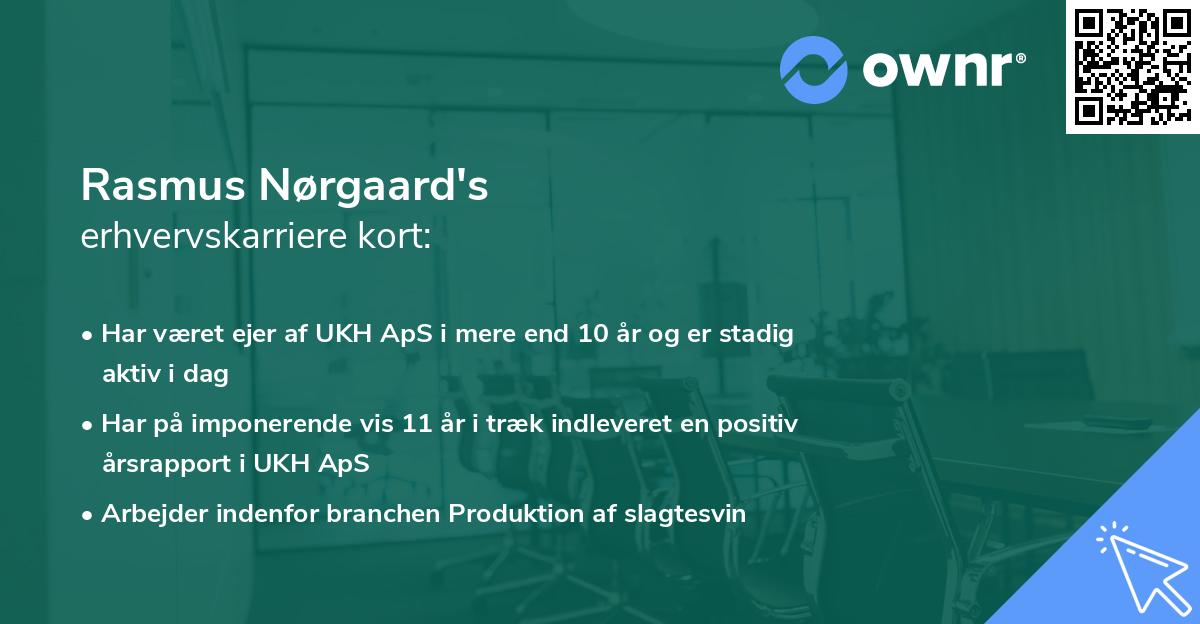 ownr®

Rasmus Nørgaard's
erhvervskarriere kort:

• Har været ejer af UKH ApS i mere end 10 år og er stadig aktiv i dag

• Har på imponerende vis 11 år i træk indleveret en positiv årsrapport i UKH ApS

• Arbejder indenfor branchen Produktion af slagtesvin